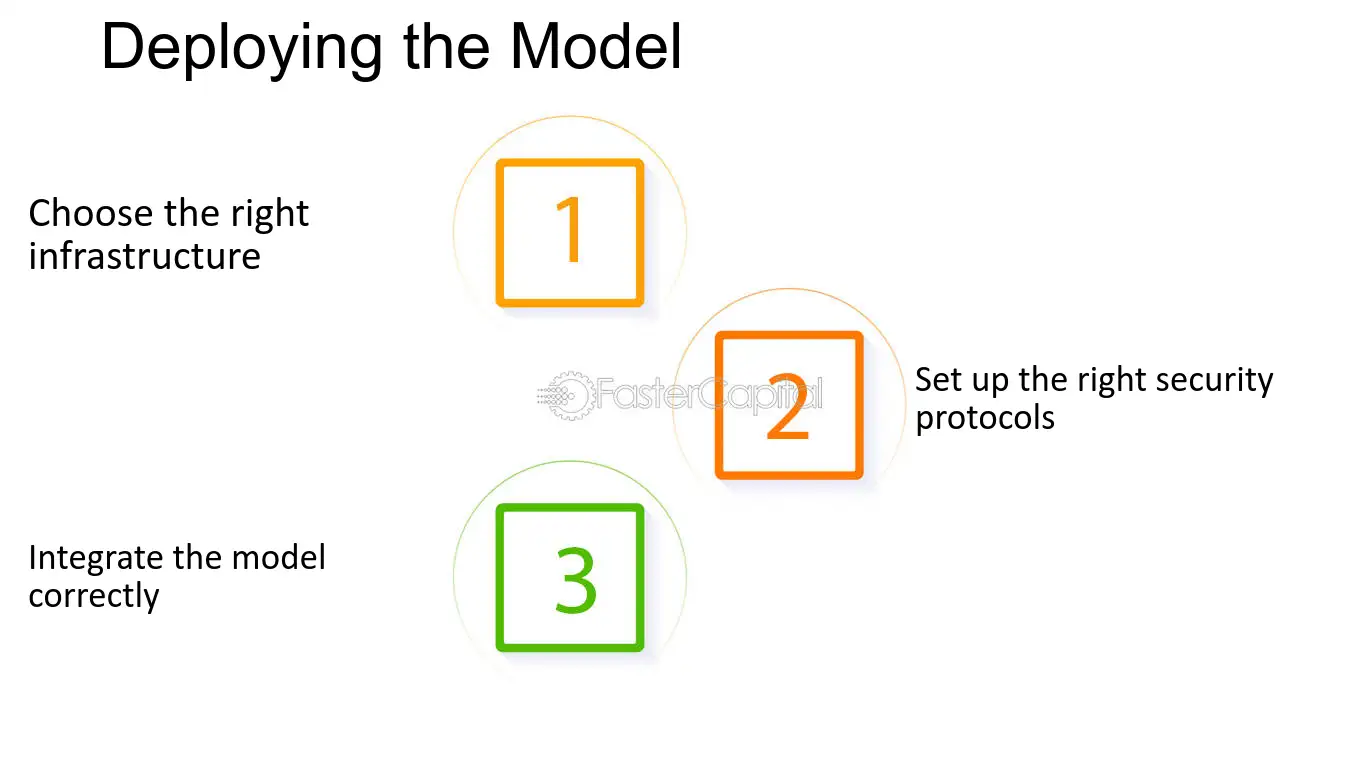 Deploying the Model

Choose the right infrastructure

1

2

Set up the right security protocols

Integrate the model correctly

3

FasterCapital